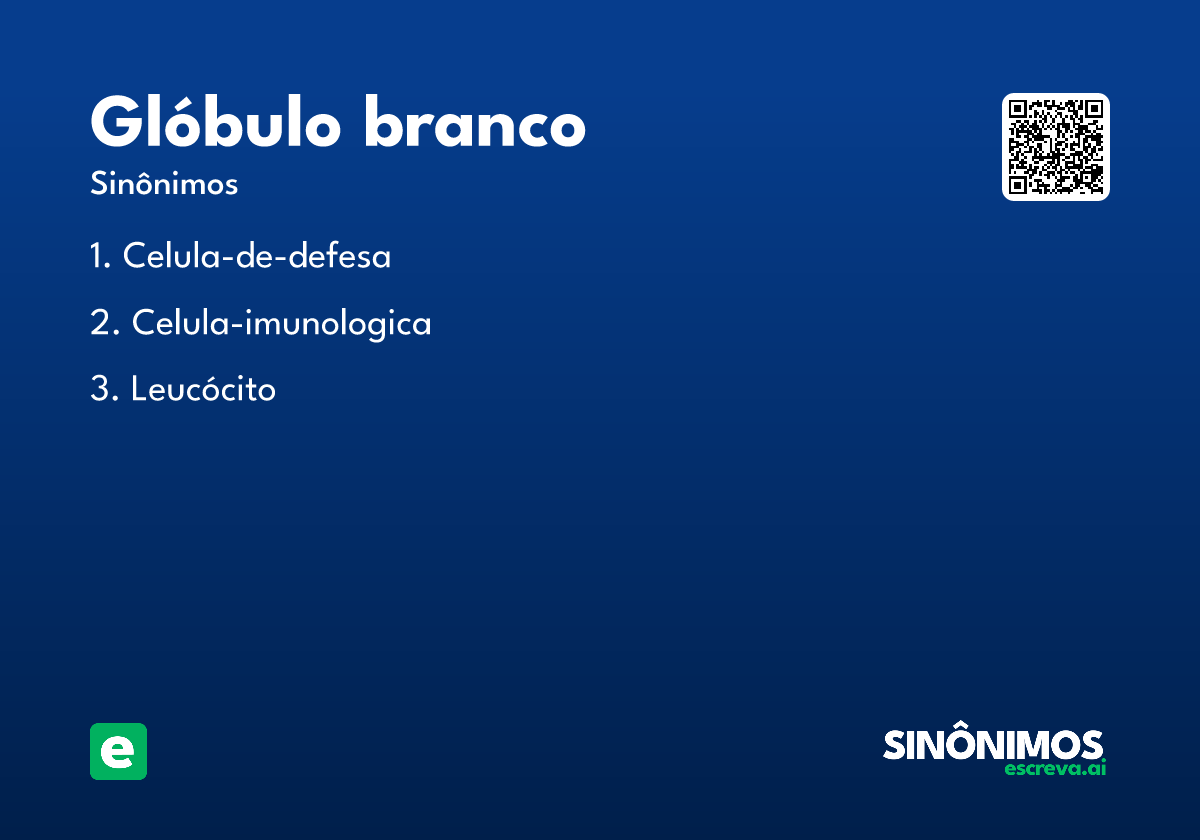 Glóbulo branco
Sinônimos

1. Celula-de-defesa

2. Celula-imunologica

3. Leucócito

e

SINÔNIMOS
escreva.ai